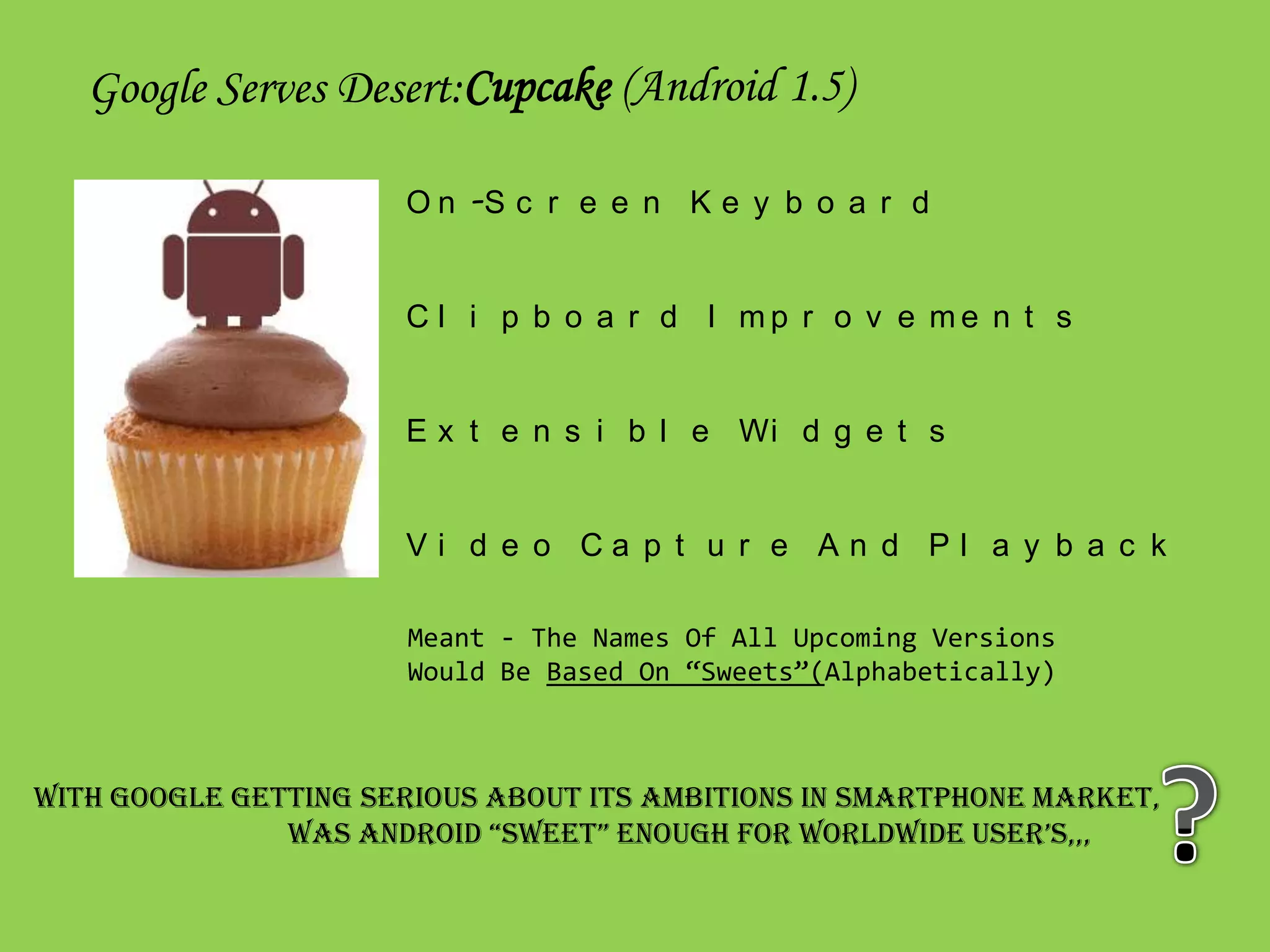 Google Serves Desert:Cupcake (Android 1.5)

On-Screen Keyboard

Clipboard Improvements

Extensible Widgets

Video Capture And Playback

Meant - The Names Of All Upcoming Versions Would Be Based On “Sweets”(Alphabetically)

WITH GOOGLE GETTING SERIOUS ABOUT ITS AMBITIONS IN SMARTPHONE MARKET, WAS ANDROID “SWEET” ENOUGH FOR WORLDWIDE USER’S,,, ?